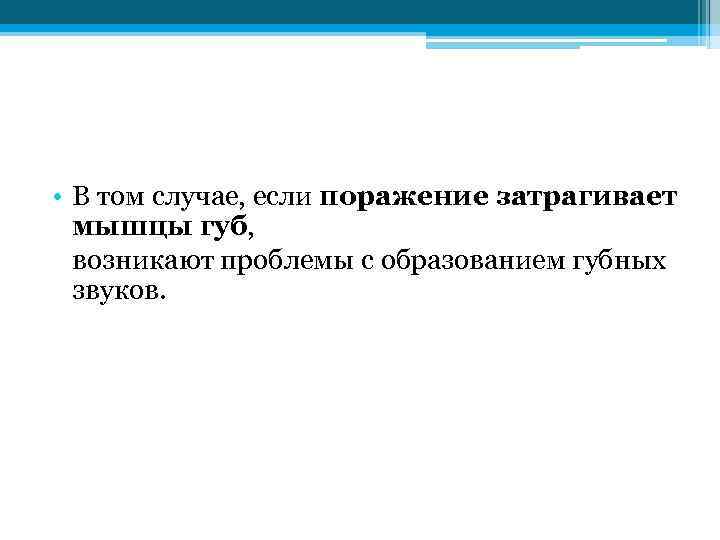 • В том случае, если поражение затрагивает мышцы губ,
возникают проблемы с образованием губных звуков.